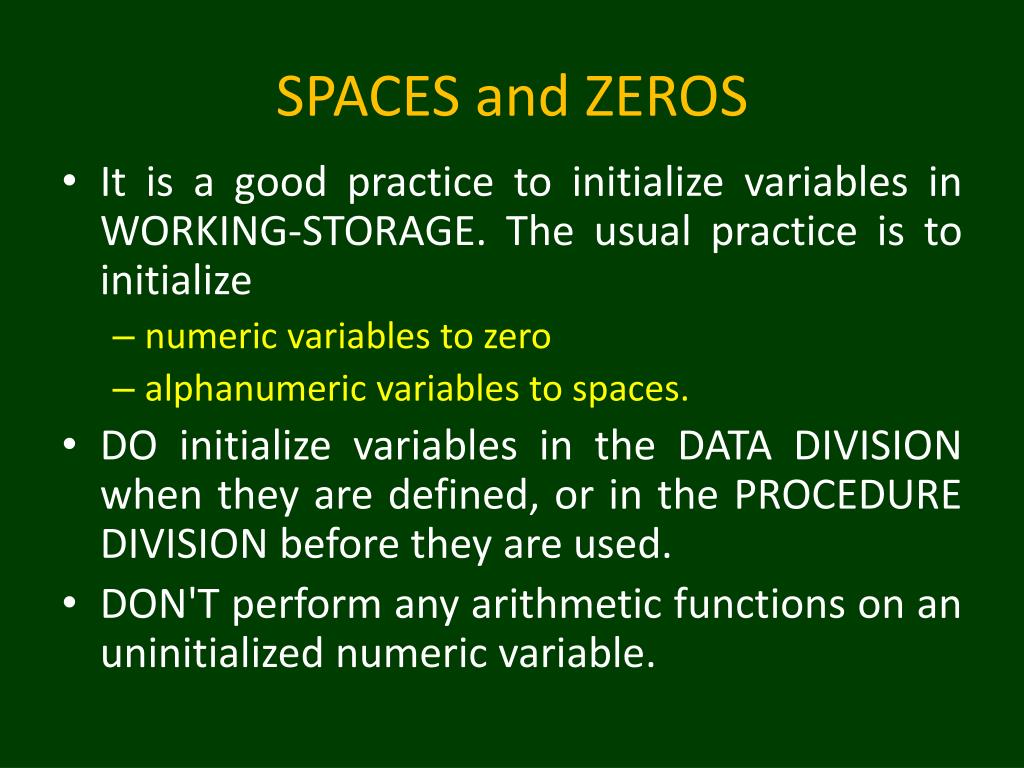 SPACES and ZEROS

• It is a good practice to initialize variables in WORKING-STORAGE. The usual practice is to initialize
– numeric variables to zero
– alphanumeric variables to spaces.
• DO initialize variables in the DATA DIVISION when they are defined, or in the PROCEDURE DIVISION before they are used.
• DON'T perform any arithmetic functions on an uninitialized numeric variable.